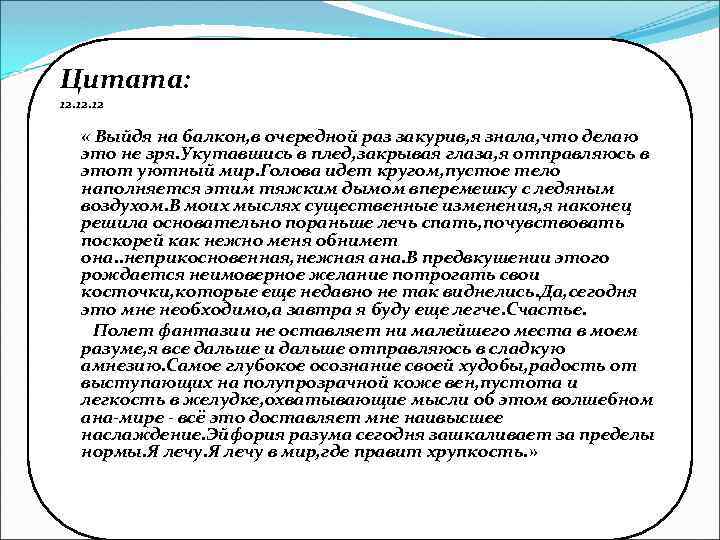 Цитата:
12.12.12

« Выйдя на балкон,в очередной раз закурив,я знала,что делаю это не зря.Укутавшись в плед,закрывая глаза,я отправляюсь в этот уютный мир.Голова идет кругом,пустое тело наполняется этим тяжким дымом вперемешку с ледяным воздухом.В моих мыслях существенные изменения,я наконец решила основательно пораньше лечь спать,почувствовать поскорей как нежно меня обнимет она..неприкосновенная,нежная ана.В предвкушении этого рождается неимоверное желание потрогать свои косточки,которые еще недавно не так виднелись.Да,сегодня это мне необходимо,а завтра я буду еще легче.Счастье.

Полет фантазии не оставляет ни малейшего места в моем разуме,я все дальше и дальше отправляюсь в сладкую амнезию.Самое глубокое осознание своей худобы,радость от выступающих на полупрозрачной коже вен,пустота и легкость в желудке,охватывающие мысли об этом волшебном ана-мире - всё это доставляет мне наивысшее наслаждение.Эйфория разума сегодня зашкаливает за пределы нормы.Я лечу.Я лечу в мир,где правит хрупкость.»